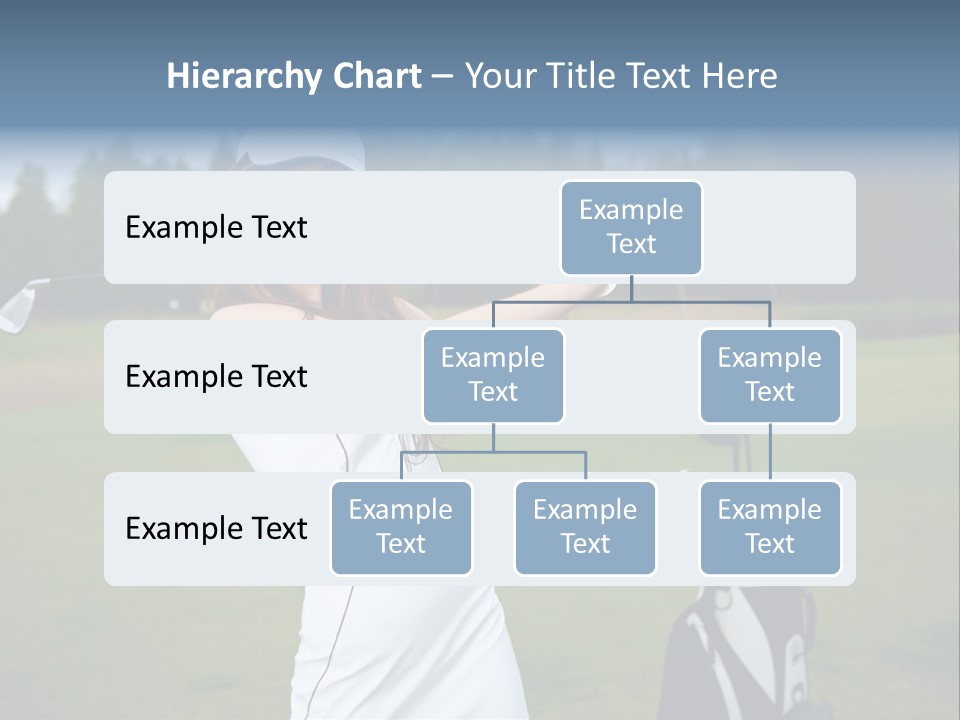 Hierarchy Chart – Your Title Text Here

Example Text

Example Text

Example Text

Example Text

Example Text

Example Text

Example Text

Example Text

Example Text